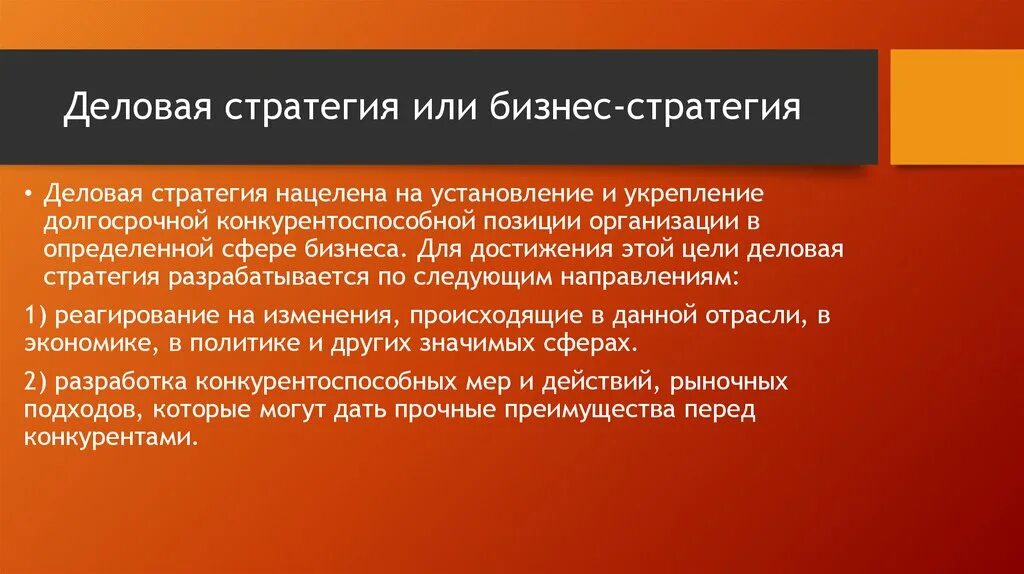 Деловая стратегия или бизнес-стратегия

• Деловая стратегия нацелена на установление и укрепление долгосрочной конкурентоспособной позиции организации в определенной сфере бизнеса. Для достижения этой цели деловая стратегия разрабатывается по следующим направлениям:

1) реагирование на изменения, происходящие в данной отрасли, в экономике, в политике и других значимых сферах.

2) разработка конкурентоспособных мер и действий, рыночных подходов, которые могут дать прочные преимущества перед конкурентами.